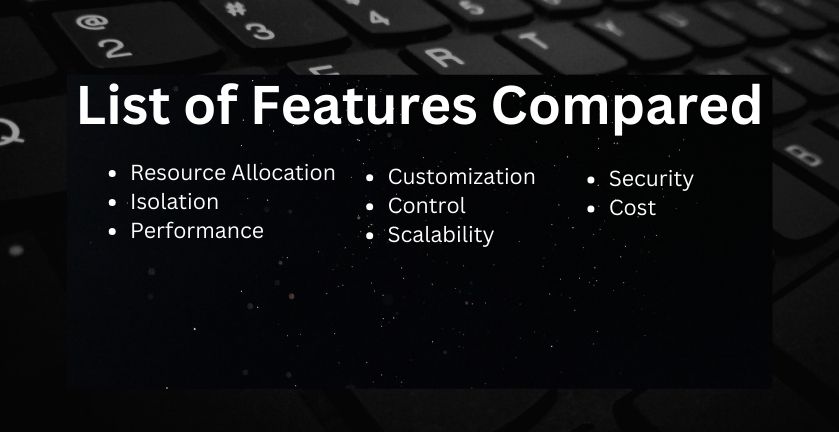 List of Features Compared

- Resource Allocation
- Isolation
- Performance

- Customization
- Control
- Scalability

- Security
- Cost